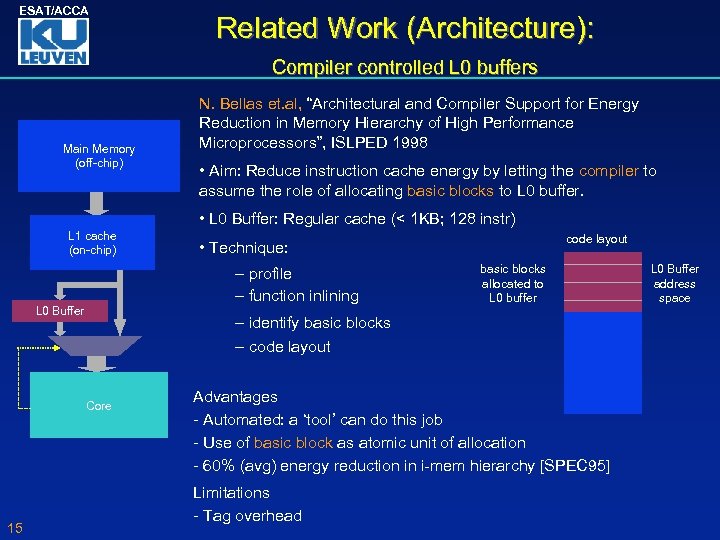 ESAT/ACCA

KU LEUVEN

Related Work (Architecture):

Compiler controlled L0 buffers

Main Memory (off-chip)

L1 cache (on-chip)

L0 Buffer

Core

N. Bellas et.al, "Architectural and Compiler Support for Energy Reduction in Memory Hierarchy of High Performance Microprocessors", ISLPED 1998

• Aim: Reduce instruction cache energy by letting the compiler to assume the role of allocating basic blocks to L0 buffer.

• L0 Buffer: Regular cache (< 1KB; 128 instr)

• Technique:

– profile

– function inlining

– identify basic blocks

– code layout

code layout

basic blocks allocated to L0 buffer

L0 Buffer address space

Advantages

- Automated: a 'tool' can do this job

- Use of basic block as atomic unit of allocation

- 60% (avg) energy reduction in i-mem hierarchy [SPEC95]

Limitations

- Tag overhead

15